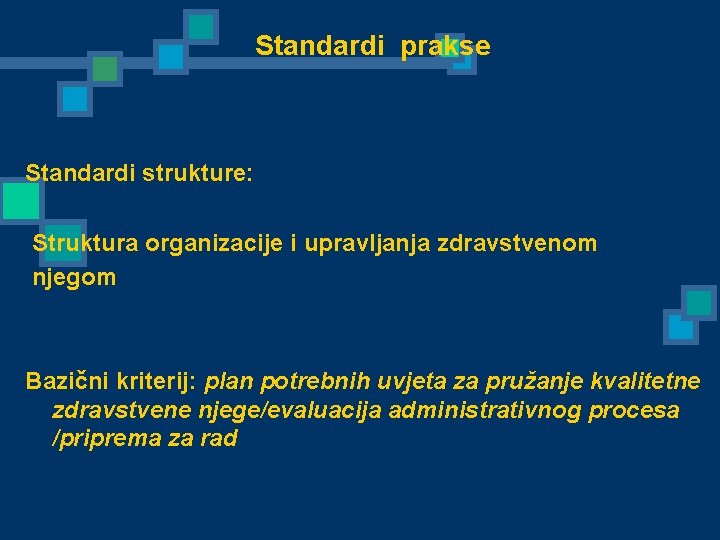 Standardi prakse

Standardi strukture:

Struktura organizacije i upravljanja zdravstvenom njegom

Bazični kriterij: plan potrebnih uvjeta za pružanje kvalitetne zdravstvene njege/evaluacija administrativnog procesa /priprema za rad